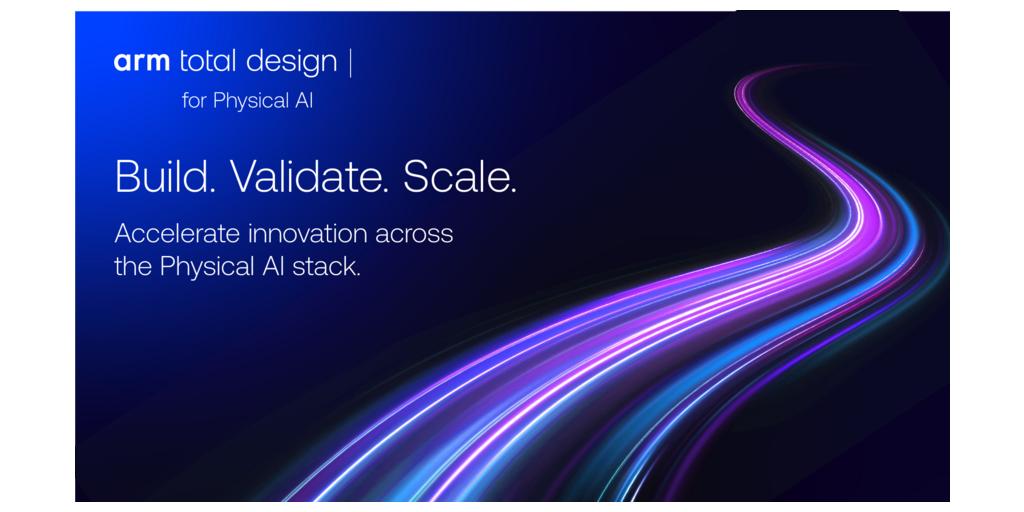 arm total design |
for Physical AI

Build. Validate. Scale.

Accelerate innovation across the Physical AI stack.